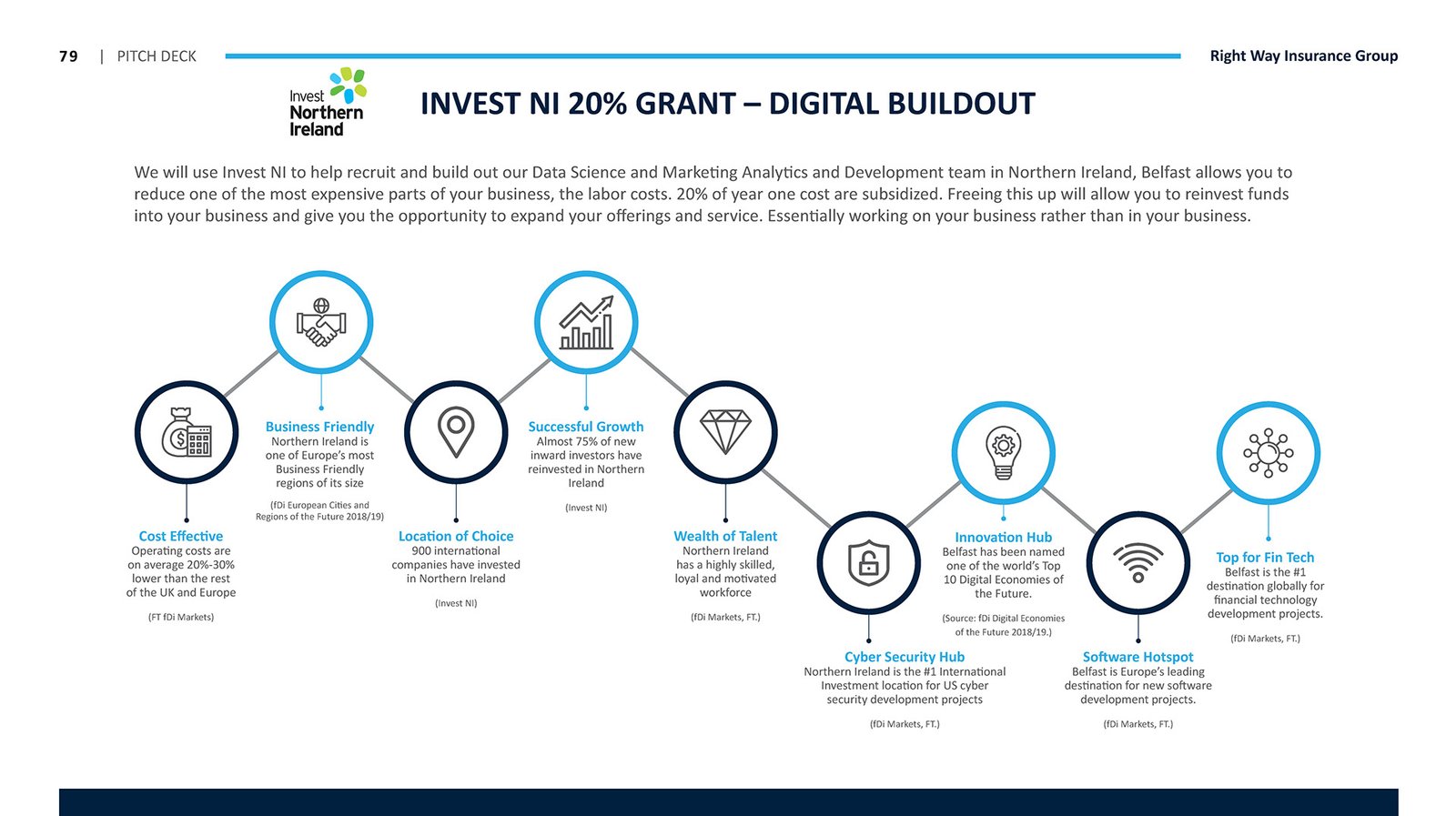 79 | PITCH DECK

Right Way Insurance Group

Invest Northern Ireland

INVEST NI 20% GRANT – DIGITAL BUILDOUT

We will use Invest NI to help recruit and build out our Data Science and Marketing Analytics and Development team in Northern Ireland, Belfast allows you to reduce one of the most expensive parts of your business, the labor costs. 20% of year one cost are subsidized. Freeing this up will allow you to reinvest funds into your business and give you the opportunity to expand your offerings and service. Essentially working on your business rather than in your business.

Cost Effective
Operating costs are on average 20%-30% lower than the rest of the UK and Europe

(FT fDi Markets)

Business Friendly
Northern Ireland is one of Europe's most Business Friendly regions of its size

(fDi European Cities and Regions of the Future 2018/19)

Location of Choice
900 international companies have invested in Northern Ireland

(Invest NI)

Successful Growth
Almost 75% of new inward investors have reinvested in Northern Ireland

(Invest NI)

Wealth of Talent
Northern Ireland has a highly skilled, loyal and motivated workforce

(fDi Markets, FT.)

Cyber Security Hub
Northern Ireland is the #1 International Investment location for US cyber security development projects

(fDi Markets, FT.)

Innovation Hub
Belfast has been named one of the world's Top 10 Digital Economies of the Future.

(Source: fDi Digital Economies of the Future 2018/19.)

Software Hotspot
Belfast is Europe's leading destination for new software development projects.

(fDi Markets, FT.)

Top for Fin Tech
Belfast is the #1 destination globally for financial technology development projects.

(fDi Markets, FT.)